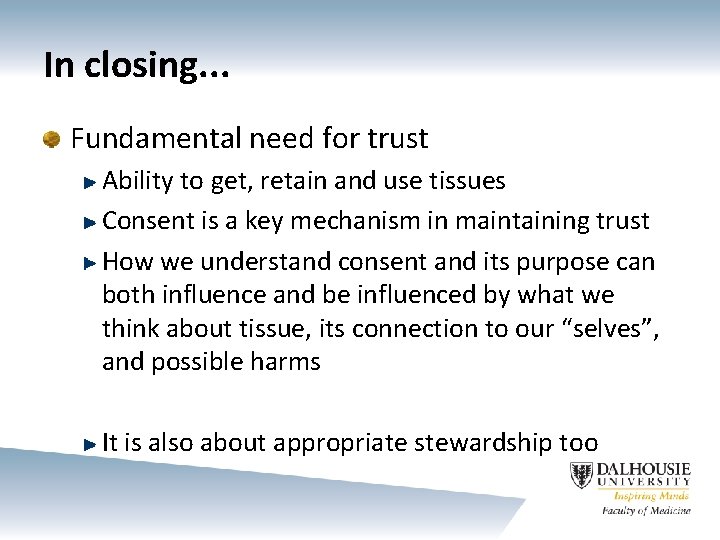 In closing...

Fundamental need for trust

Ability to get, retain and use tissues

Consent is a key mechanism in maintaining trust

How we understand consent and its purpose can both influence and be influenced by what we think about tissue, its connection to our “selves”, and possible harms

It is also about appropriate stewardship too

DALHOUSIE UNIVERSITY
Inspiring Minds
Faculty of Medicine